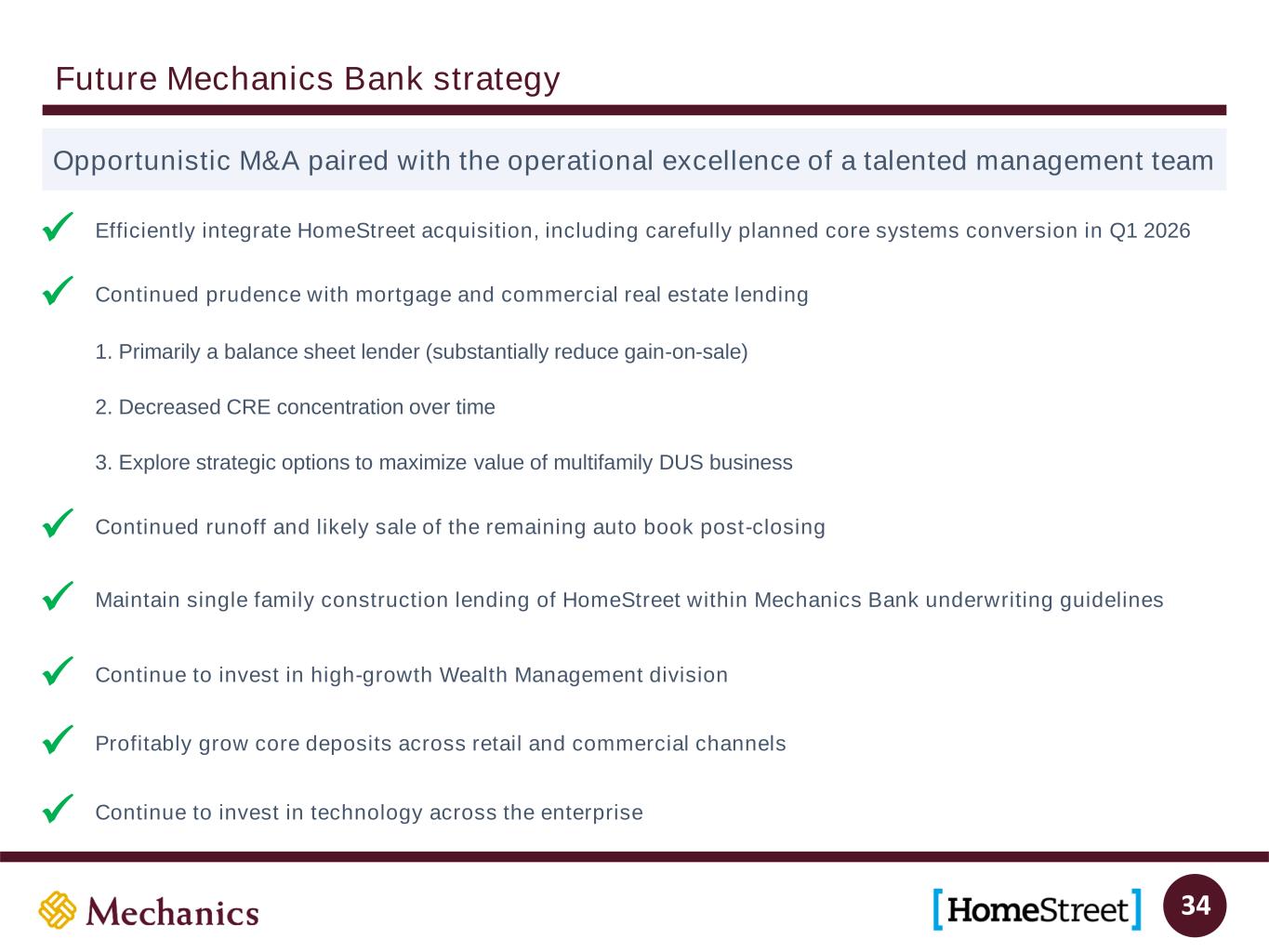 Future Mechanics Bank strategy

Opportunistic M&A paired with the operational excellence of a talented management team

✓ Efficiently integrate HomeStreet acquisition, including carefully planned core systems conversion in Q1 2026

✓ Continued prudence with mortgage and commercial real estate lending

1. Primarily a balance sheet lender (substantially reduce gain-on-sale)

2. Decreased CRE concentration over time

3. Explore strategic options to maximize value of multifamily DUS business

✓ Continued runoff and likely sale of the remaining auto book post-closing

✓ Maintain single family construction lending of HomeStreet within Mechanics Bank underwriting guidelines

✓ Continue to invest in high-growth Wealth Management division

✓ Profitably grow core deposits across retail and commercial channels

✓ Continue to invest in technology across the enterprise

Mechanics

[HomeStreet]

34